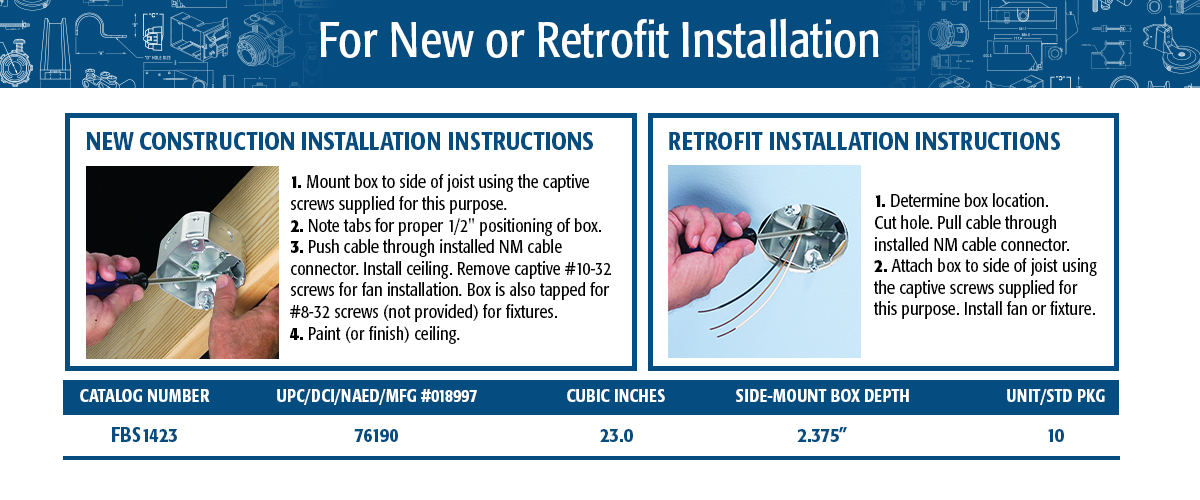 For New or Retrofit Installation

NEW CONSTRUCTION INSTALLATION INSTRUCTIONS

1. Mount box to side of joist using the captive screws supplied for this purpose.
2. Note tabs for proper 1/2" positioning of box.
3. Push cable through installed NM cable connector. Install ceiling. Remove captive #10-32 screws for fan installation. Box is also tapped for #8-32 screws (not provided) for fixtures.
4. Paint (or finish) ceiling.

RETROFIT INSTALLATION INSTRUCTIONS

1. Determine box location. Cut hole. Pull cable through installed NM cable connector.
2. Attach box to side of joist using the captive screws supplied for this purpose. Install fan or fixture.

| CATALOG NUMBER | UPC/DCI/NAED/MFG #018997 | CUBIC INCHES | SIDE-MOUNT BOX DEPTH | UNIT/STD PKG |
|---|---|---|---|---|
| FBS1423 | 76190 | 23.0 | 2.375" | 10 |